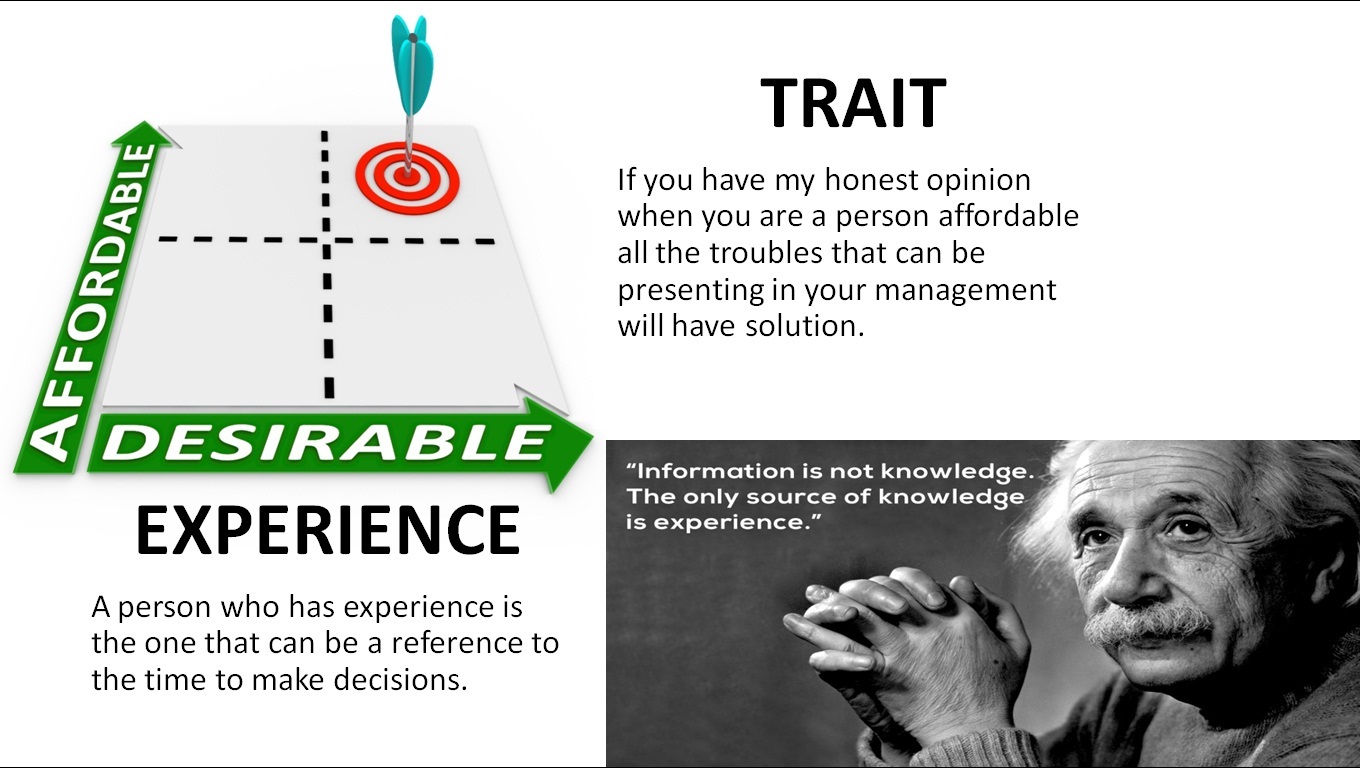 AFFORDABLE

DESIRABLE

TRAIT

If you have my honest opinion when you are a person affordable all the troubles that can be presenting in your management will have solution.

EXPERIENCE

A person who has experience is the one that can be a reference to the time to make decisions.

"Information is not knowledge. The only source of knowledge is experience."